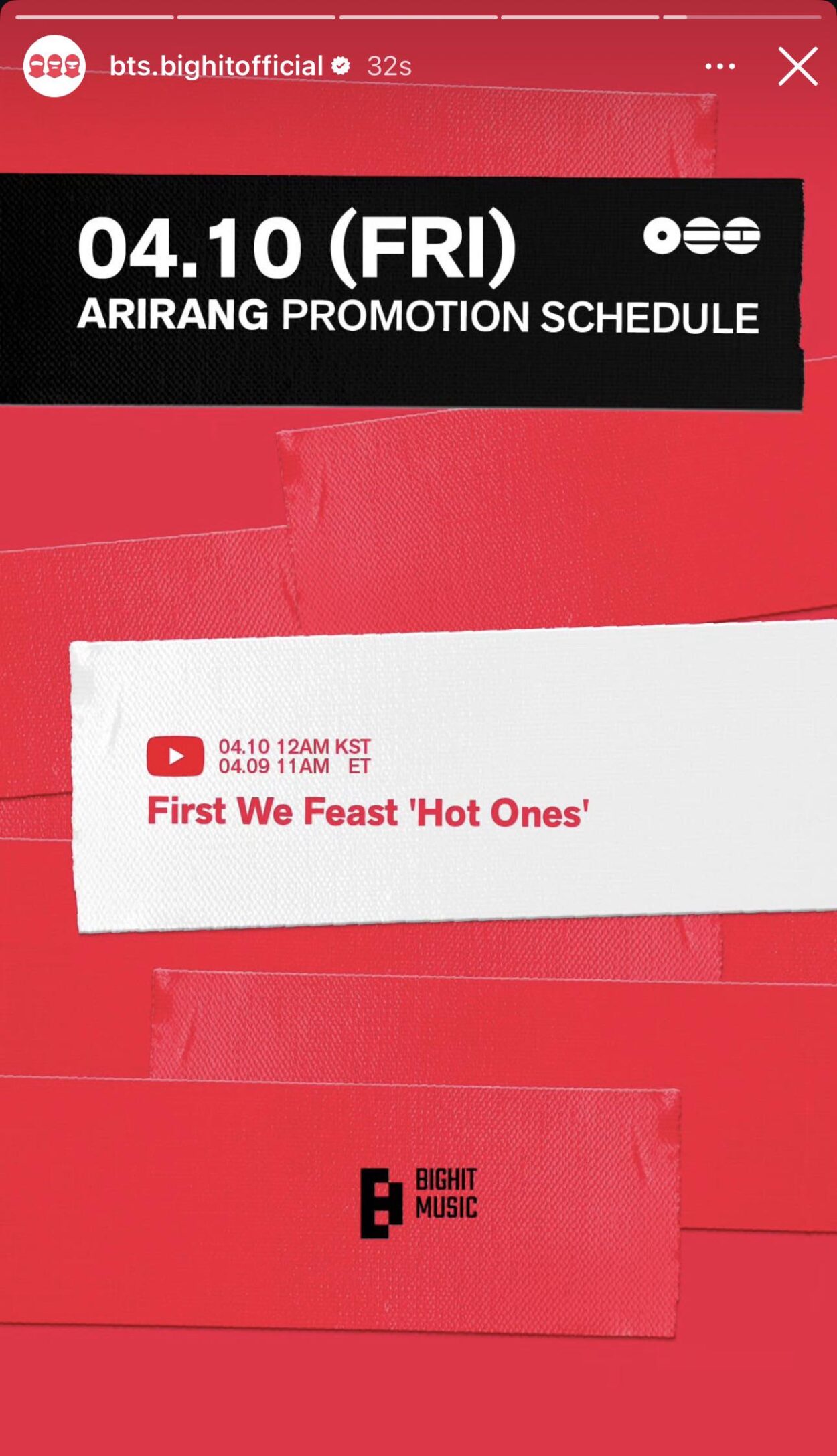 bts.bighitofficial 32s

04.10 (FRI)
ARIRANG PROMOTION SCHEDULE

04.10 12AM KST
04.09 11AM ET
First We Feast 'Hot Ones'

BIGHIT MUSIC